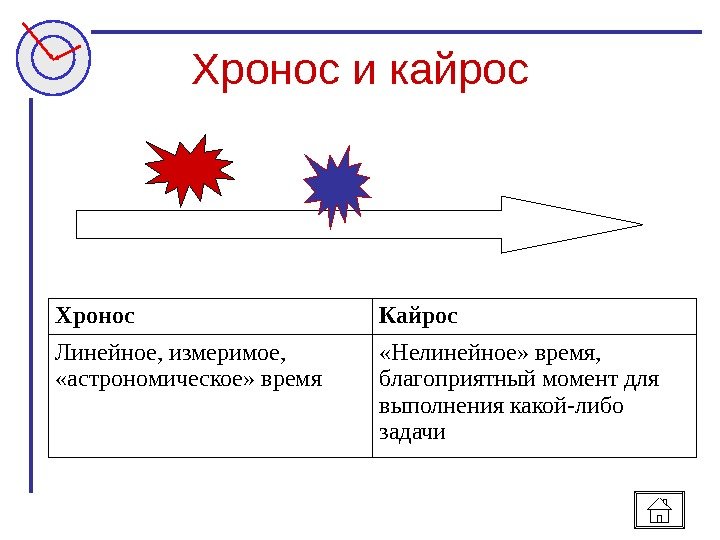 Хронос и кайрос

| Хронос | Кайрос |
|---|---|
| Линейное, измеримое, «астрономическое» время | «Нелинейное» время, благоприятный момент для выполнения какой-либо задачи |